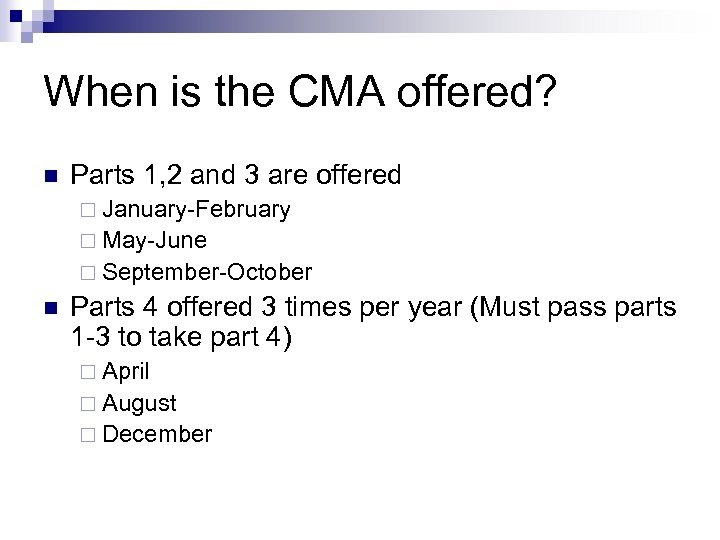 When is the CMA offered?

Parts 1,2 and 3 are offered
January-February
May-June
September-October

Parts 4 offered 3 times per year (Must pass parts 1-3 to take part 4)
April
August
December